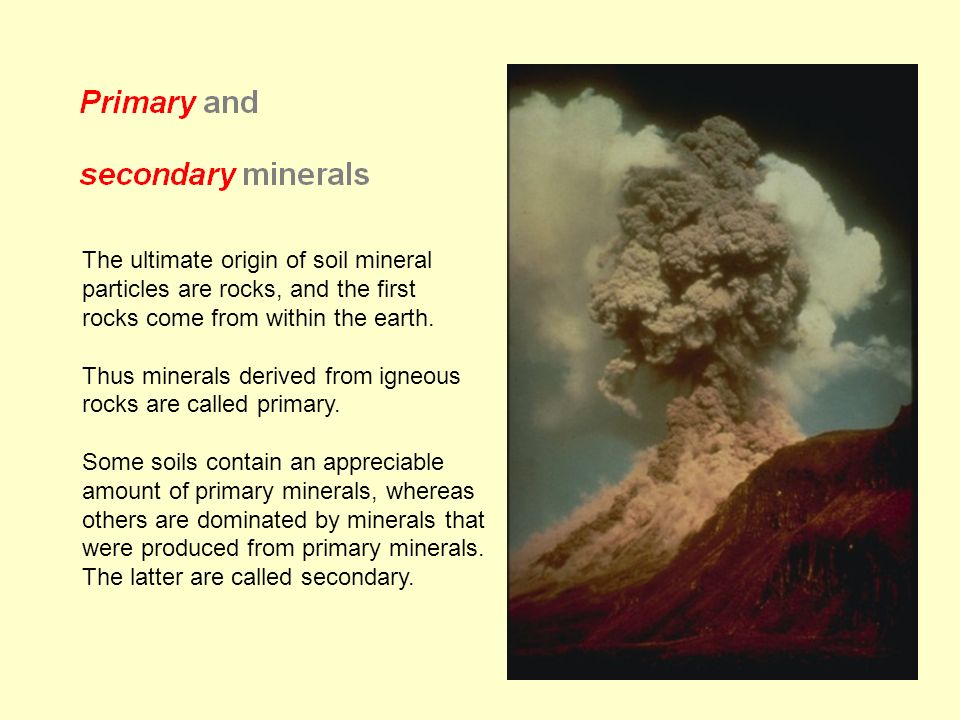 Primary and

secondary minerals

The ultimate origin of soil mineral particles are rocks, and the first rocks come from within the earth.

Thus minerals derived from igneous rocks are called primary.

Some soils contain an appreciable amount of primary minerals, whereas others are dominated by minerals that were produced from primary minerals. The latter are called secondary.